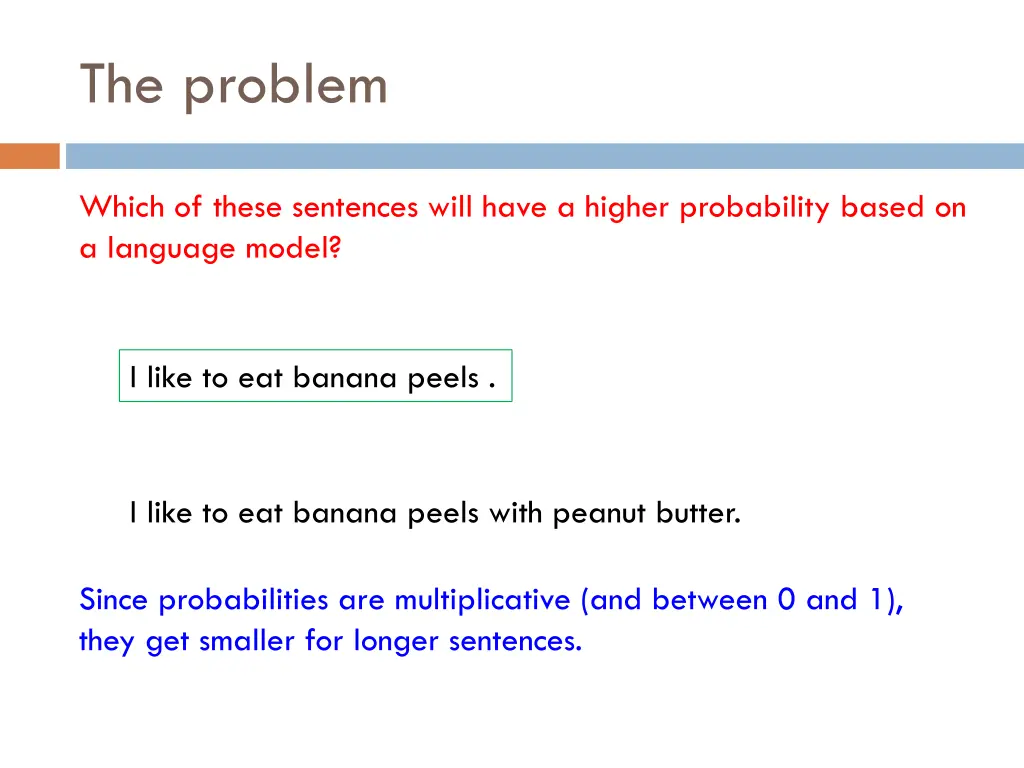 The problem

Which of these sentences will have a higher probability based on a language model?

I like to eat banana peels .

I like to eat banana peels with peanut butter.

Since probabilities are multiplicative (and between 0 and 1), they get smaller for longer sentences.